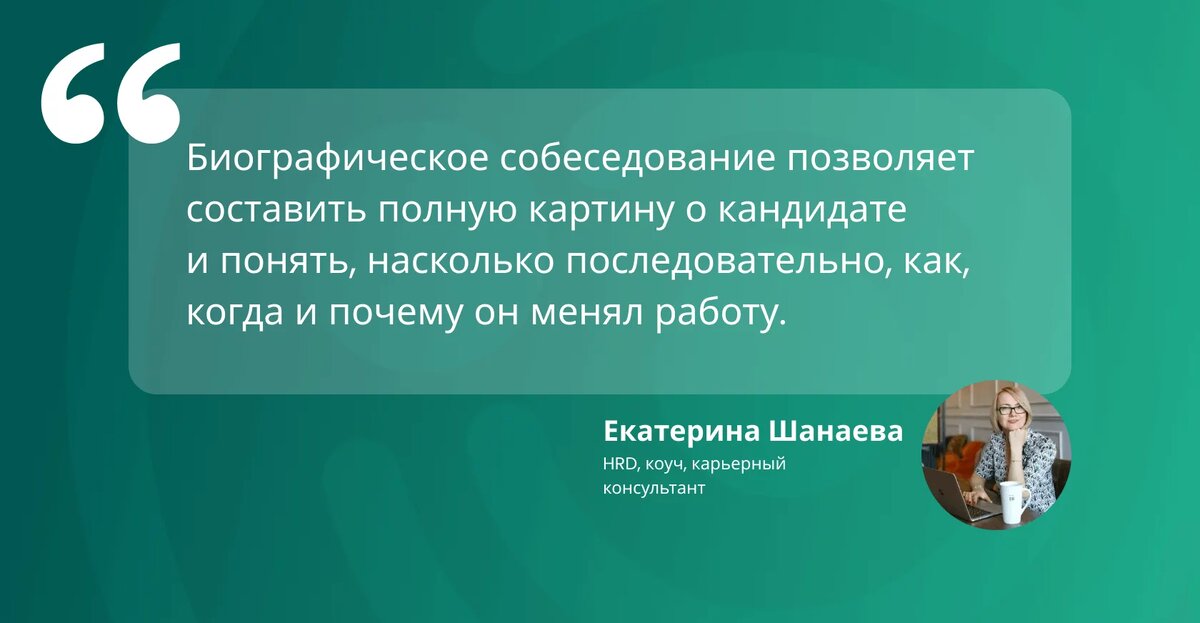 “

Биографическое собеседование позволяет составить полную картину о кандидате и понять, насколько последовательно, как, когда и почему он менял работу.

Екатерина Шанаева
HRD, коуч, карьерный консультант